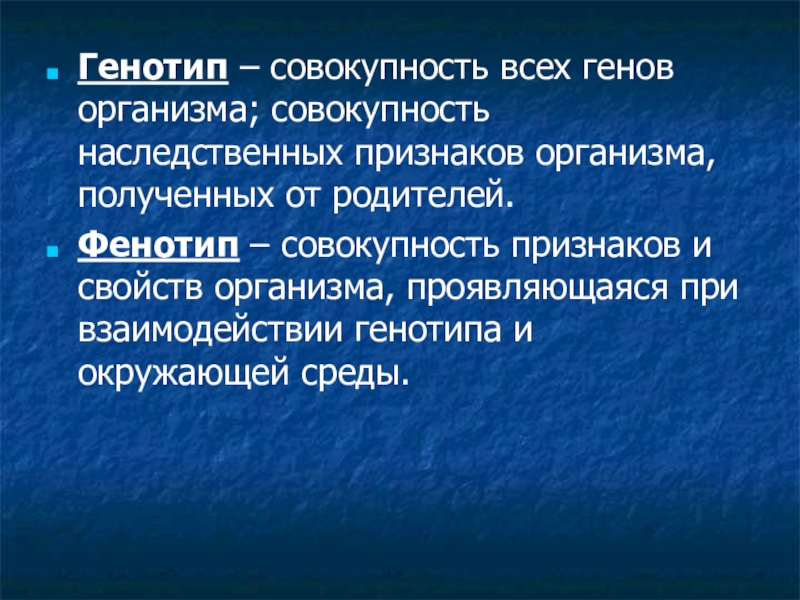 Генотип – совокупность всех генов организма; совокупность наследственных признаков организма, полученных от родителей.

Фенотип – совокупность признаков и свойств организма, проявляющаяся при взаимодействии генотипа и окружающей среды.